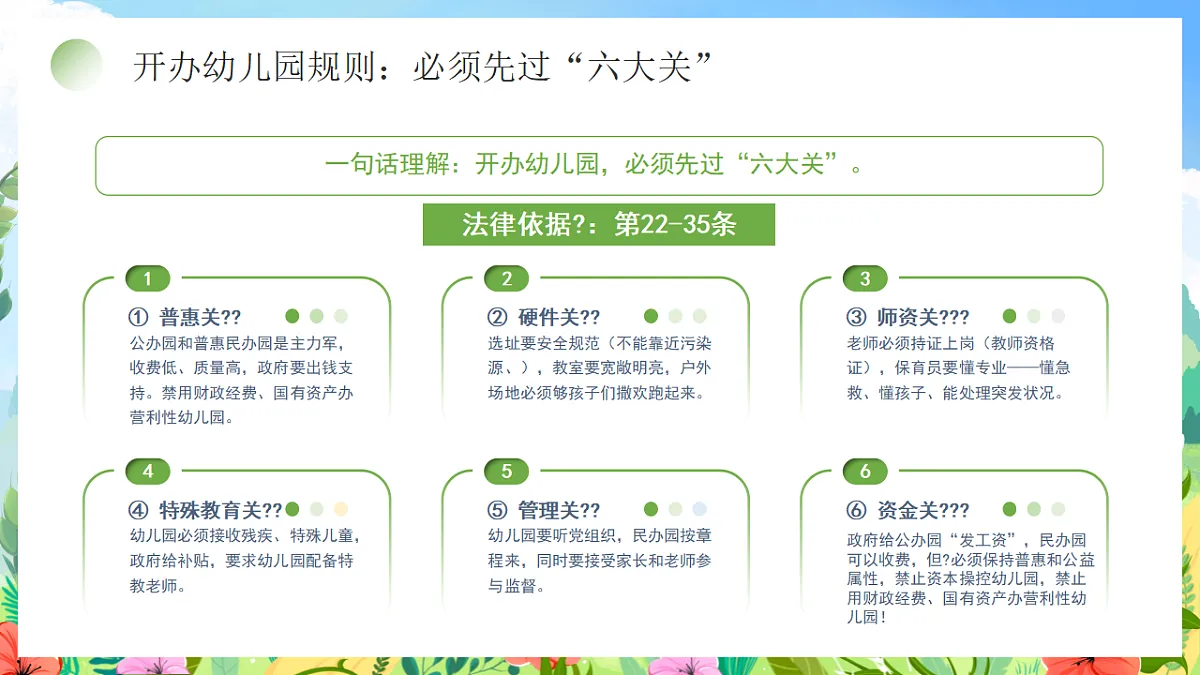 开办幼儿园规则：必须先过“六大关”

一句话理解：开办幼儿园，必须先过“六大关”。

法律依据?：第22-35条

1

① 普惠关??

公办园和普惠民办园是主力军，收费低、质量高，政府要出钱支持。禁用财政经费、国有资产办营利性幼儿园。

2

② 硬件关??

选址要安全规范（不能靠近污染源、），教室要宽敞明亮，户外场地必须够孩子们撒欢跑起来。

3

③ 师资关???

老师必须持证上岗（教师资格证），保育员要懂专业——懂急救、懂孩子、能处理突发状况。

4

④ 特殊教育关??

幼儿园必须接收残疾、特殊儿童，政府给补贴，要求幼儿园配备特教老师。

5

⑤ 管理关??

幼儿园要听党组织，民办园按章程来，同时要接受家长和老师参与监督。

6

⑥ 资金关???

政府给公办园“发工资”，民办园可以收费，但?必须保持普惠和公益属性，禁止资本操控幼儿园，禁止用财政经费、国有资产办营利性幼儿园！